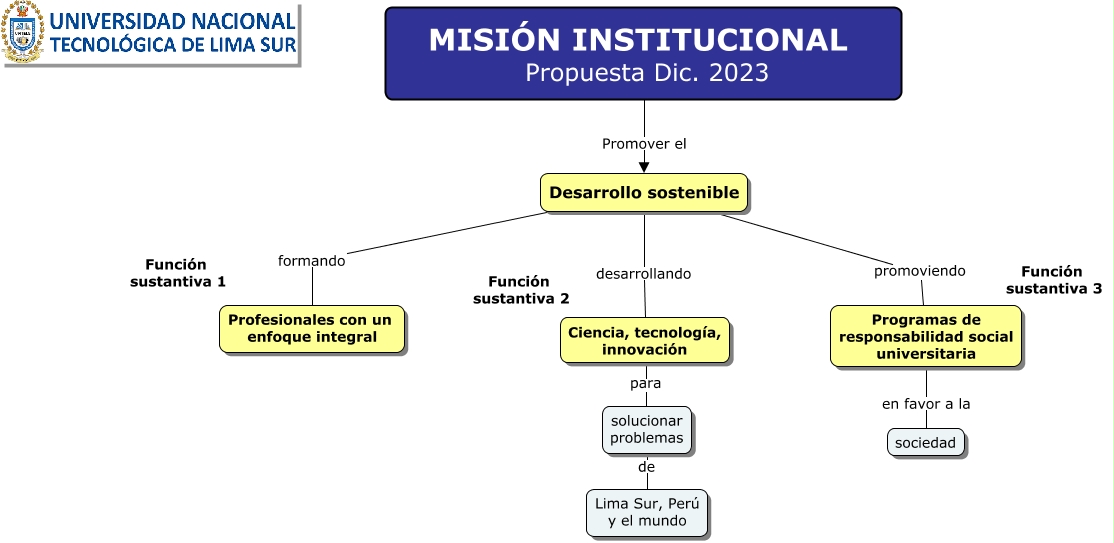 UNIVERSIDAD NACIONAL
TECNOLÓGICA DE LIMA SUR

MISIÓN INSTITUCIONAL
Propuesta Dic. 2023

Promover el

Desarrollo sostenible

Función sustantiva 1

formando

Profesionales con un enfoque integral

Función sustantiva 2

desarrollando

Ciencia, tecnología, innovación

para

solucionar problemas

de

Lima Sur, Perú y el mundo

promoviendo

Función sustantiva 3

Programas de responsabilidad social universitaria

en favor a la

sociedad